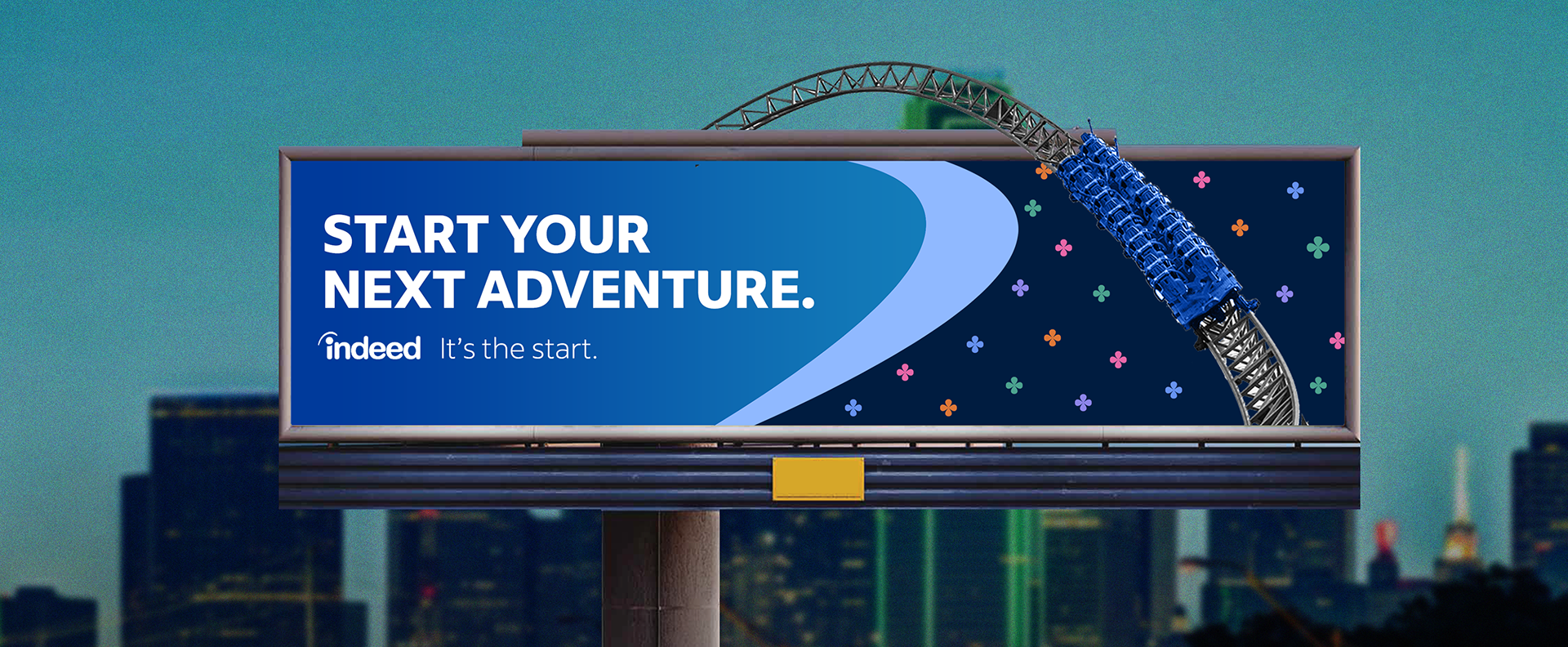 START YOUR NEXT ADVENTURE.

indeed It's the start.